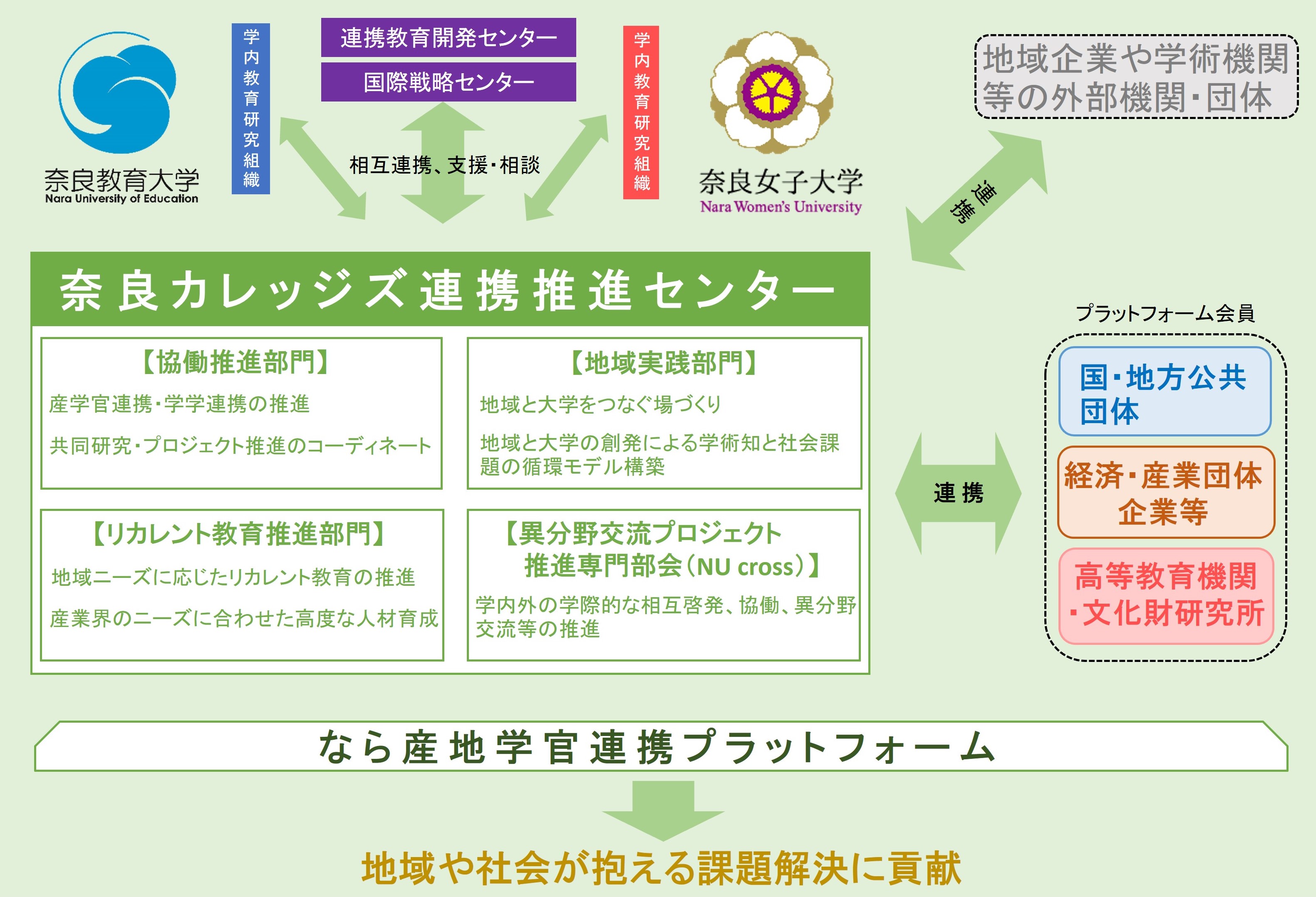 奈良教育大学
Nara University of Education

学内教育研究組織

連携教育開発センター
国際戦略センター

相互連携、支援・相談

学内教育研究組織

奈良女子大学
Nara Women's University

地域企業や学術機関等の外部機関・団体

連携

奈良カレッジズ連携推進センター

【協働推進部門】
産学官連携・学学連携の推進
共同研究・プロジェクト推進のコーディネート

【地域実践部門】
地域と大学をつなぐ場づくり
地域と大学の創発による学術知と社会課題の循環モデル構築

【リカレント教育推進部門】
地域ニーズに応じたリカレント教育の推進
産業界のニーズに合わせた高度な人材育成

【異分野交流プロジェクト推進専門部会（NU cross）】
学内外の学際的な相互啓発、協働、異分野交流等の推進

連携

プラットフォーム会員
国・地方公共団体
経済・産業団体企業等
高等教育機関・文化財研究所

なら産地学官連携プラットフォーム

地域や社会が抱える課題解決に貢献